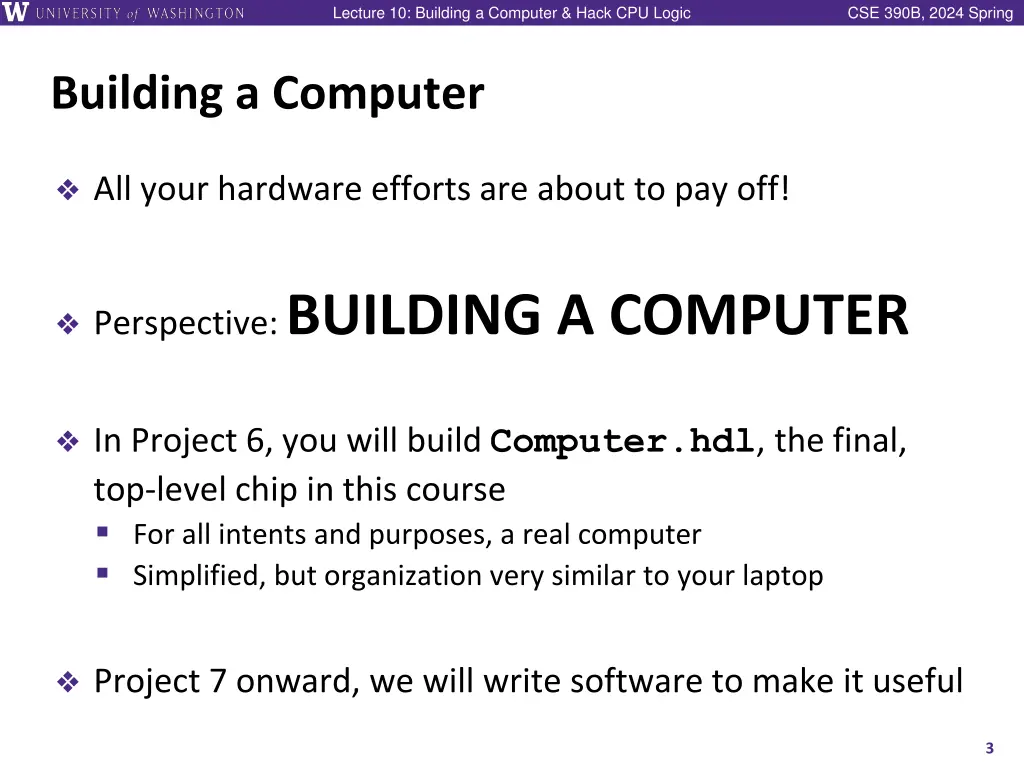 W UNIVERSITY of WASHINGTON

Lecture 10: Building a Computer & Hack CPU Logic

CSE 390B, 2024 Spring

Building a Computer

❖ All your hardware efforts are about to pay off!

❖ Perspective: BUILDING A COMPUTER

❖ In Project 6, you will build Computer.hdl, the final, top-level chip in this course
▪ For all intents and purposes, a real computer
▪ Simplified, but organization very similar to your laptop

❖ Project 7 onward, we will write software to make it useful

3